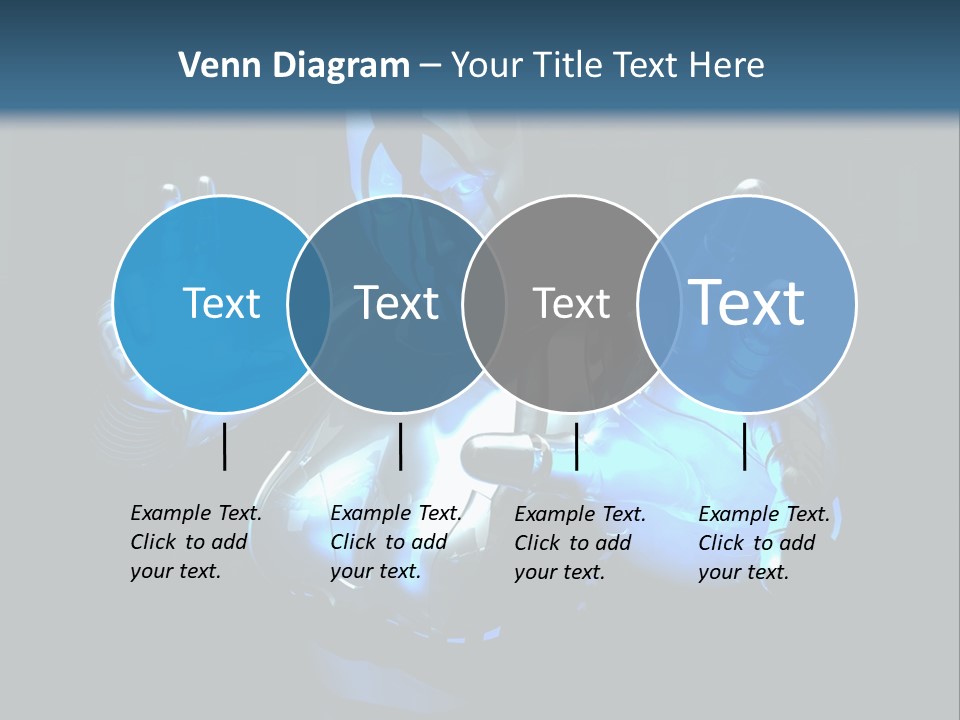 Venn Diagram – Your Title Text Here

Text

Text

Text

Text

Example Text. Click to add your text.

Example Text. Click to add your text.

Example Text. Click to add your text.

Example Text. Click to add your text.